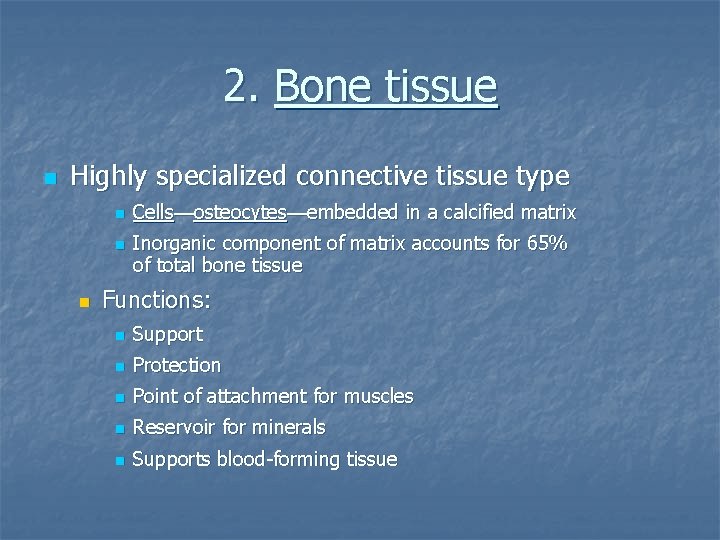 2. Bone tissue

Highly specialized connective tissue type

Cells—osteocytes—embedded in a calcified matrix

Inorganic component of matrix accounts for 65% of total bone tissue

Functions:

Support

Protection

Point of attachment for muscles

Reservoir for minerals

Supports blood-forming tissue